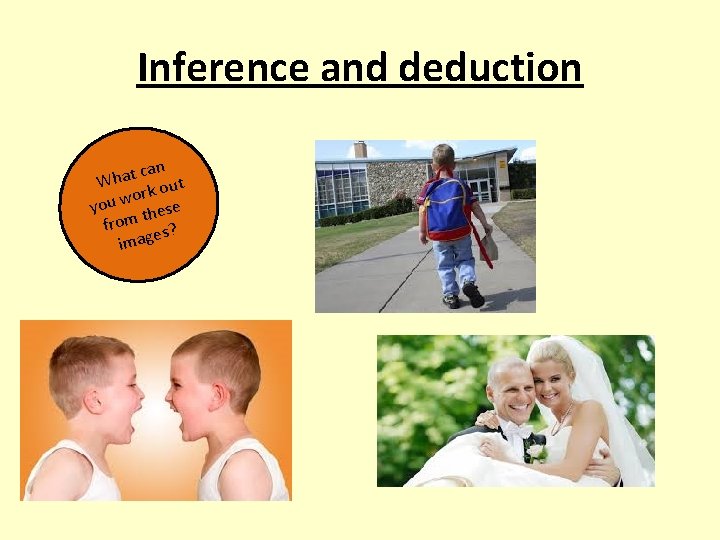 Inference and deduction

What can you work out from these images?